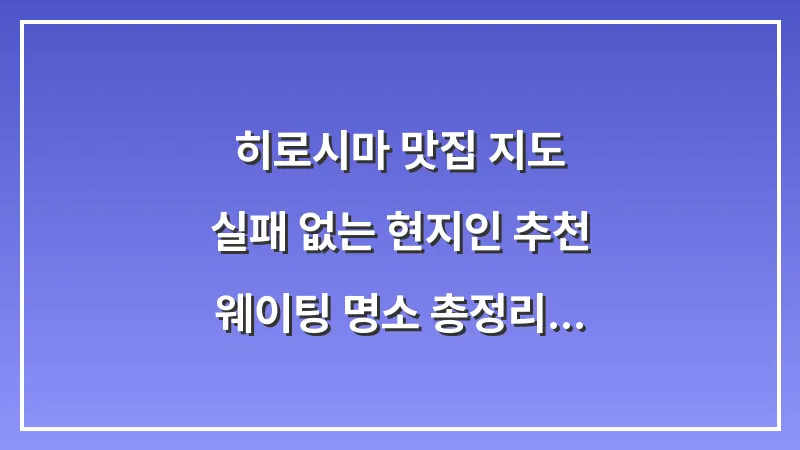 히로시마 맛집 지도
실패 없는 현지인 추천
웨이팅 명소 총정리...